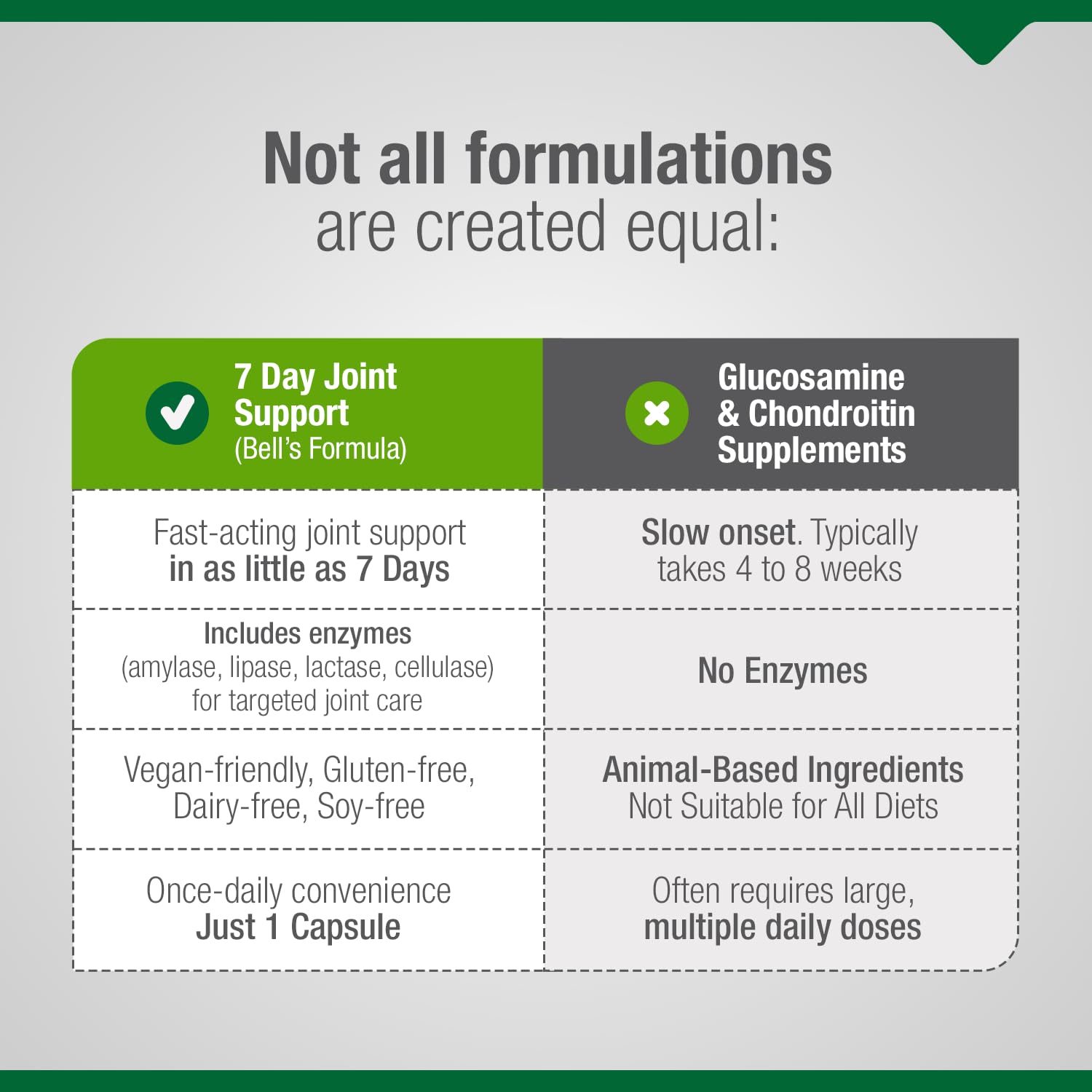 Not all formulations are created equal:

| 7 Day Joint Support (Bell's Formula) | Glucosamine & Chondroitin Supplements |
|---|---|
| Fast-acting joint support in as little as 7 Days | Slow onset. Typically takes 4 to 8 weeks |
| Includes enzymes (amylase, lipase, lactase, cellulase) for targeted joint care | No Enzymes |
| Vegan-friendly, Gluten-free, Dairy-free, Soy-free | Animal-Based Ingredients Not Suitable for All Diets |
| Once-daily convenience Just 1 Capsule | Often requires large, multiple daily doses |